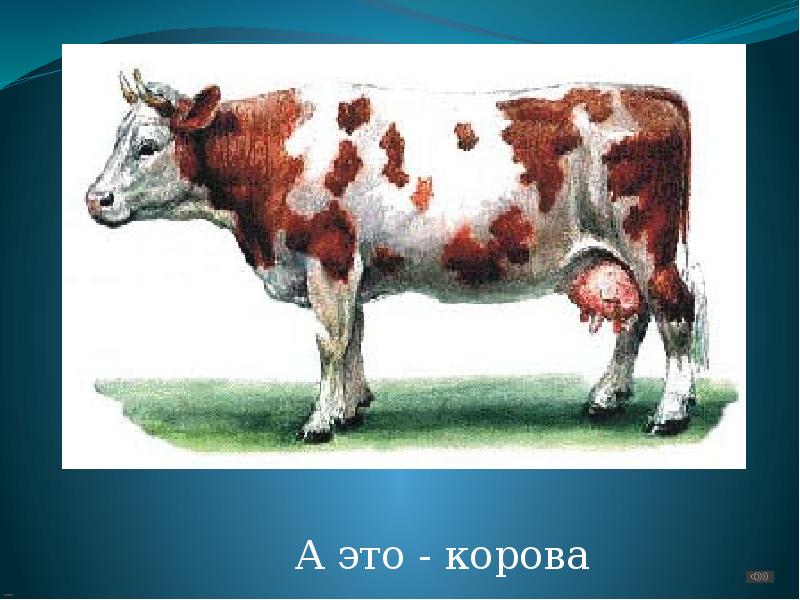 А это - корова